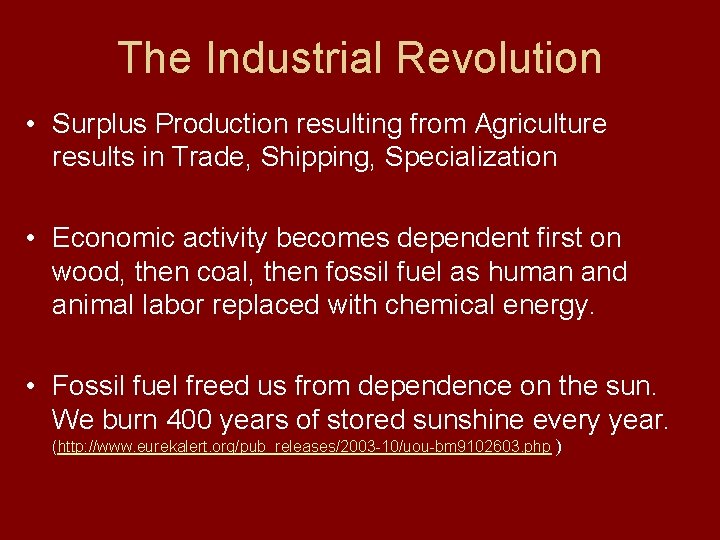 The Industrial Revolution

• Surplus Production resulting from Agriculture results in Trade, Shipping, Specialization

• Economic activity becomes dependent first on wood, then coal, then fossil fuel as human and animal labor replaced with chemical energy.

• Fossil fuel freed us from dependence on the sun. We burn 400 years of stored sunshine every year. (http://www.eurekalert.org/pub_releases/2003-10/uou-bm9102603.php )